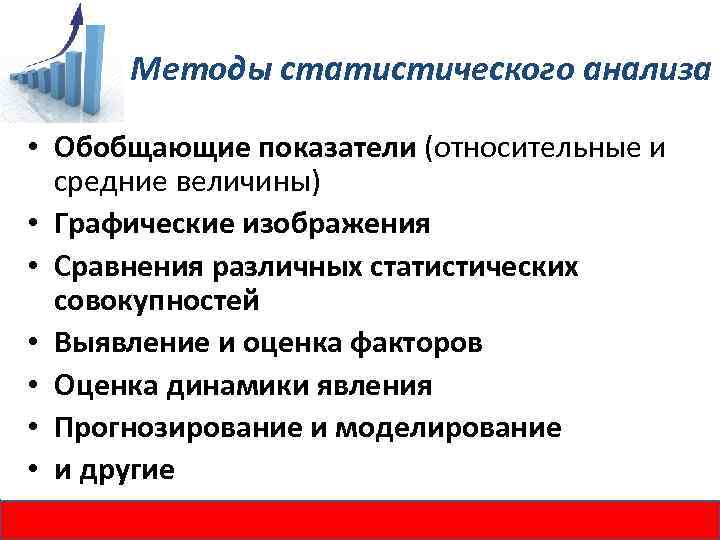 Методы статистического анализа

• Обобщающие показатели (относительные и средние величины)
• Графические изображения
• Сравнения различных статистических совокупностей
• Выявление и оценка факторов
• Оценка динамики явления
• Прогнозирование и моделирование
• и другие